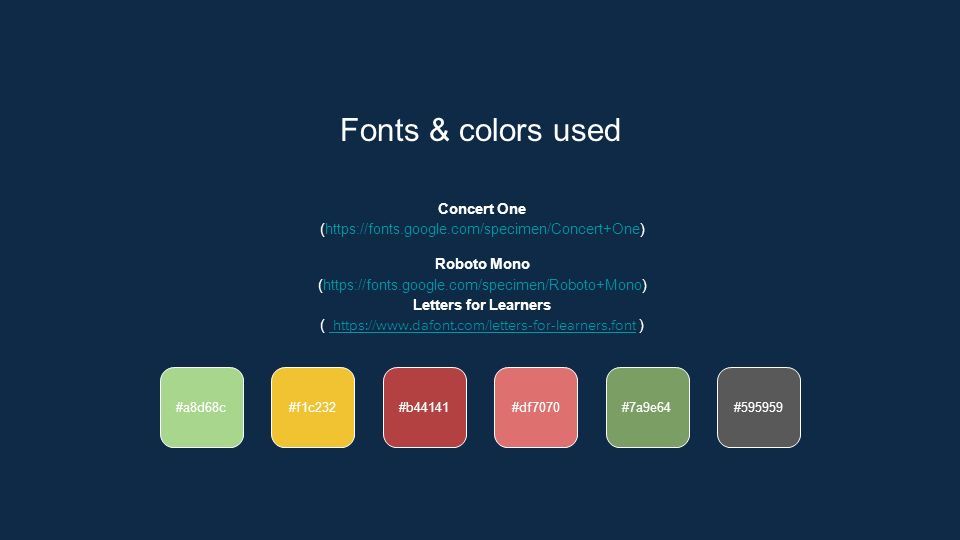 Fonts & colors used

Concert One
(https://fonts.google.com/specimen/Concert+One)

Roboto Mono
(https://fonts.google.com/specimen/Roboto+Mono)
Letters for Learners
( https://www.dafont.com/letters-for-learners.font )

#a8d68c

#f1c232

#b44141

#df7070

#7a9e64

#595959